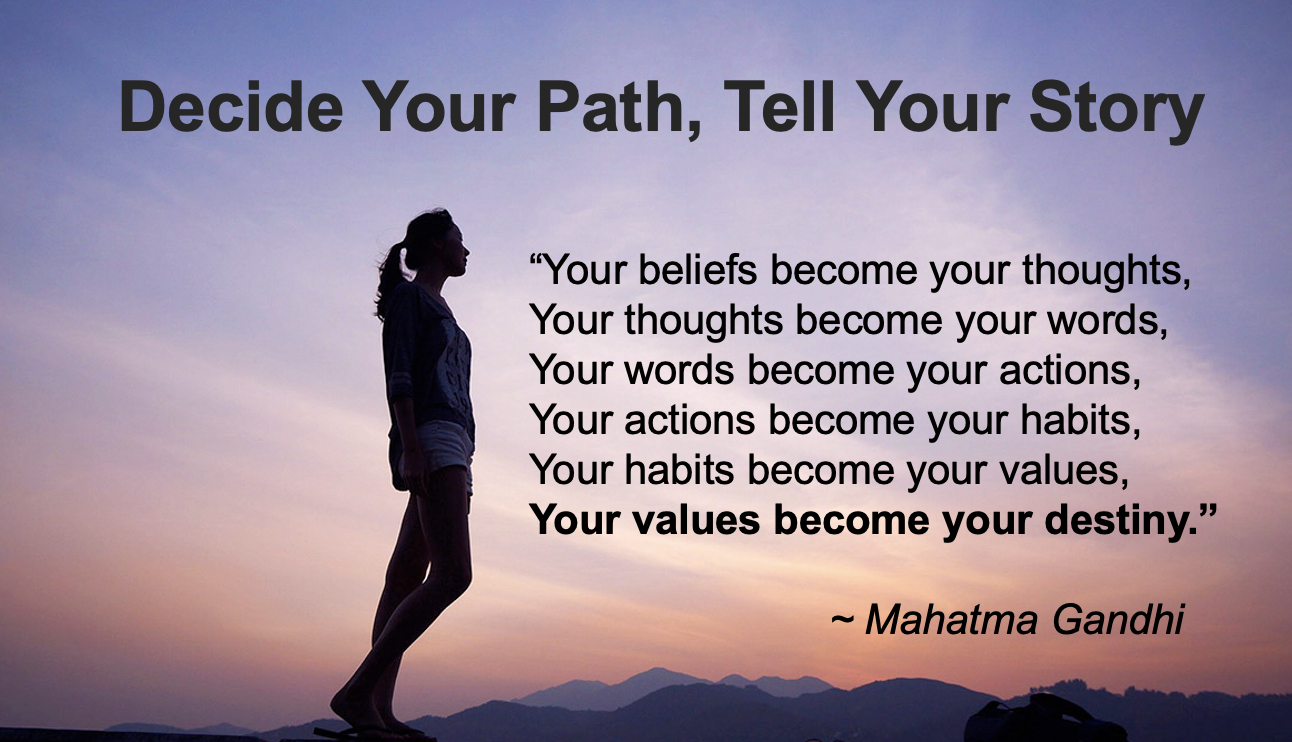 Decide Your Path, Tell Your Story

“Your beliefs become your thoughts,
Your thoughts become your words,
Your words become your actions,
Your actions become your habits,
Your habits become your values,
Your values become your destiny.”

~ Mahatma Gandhi